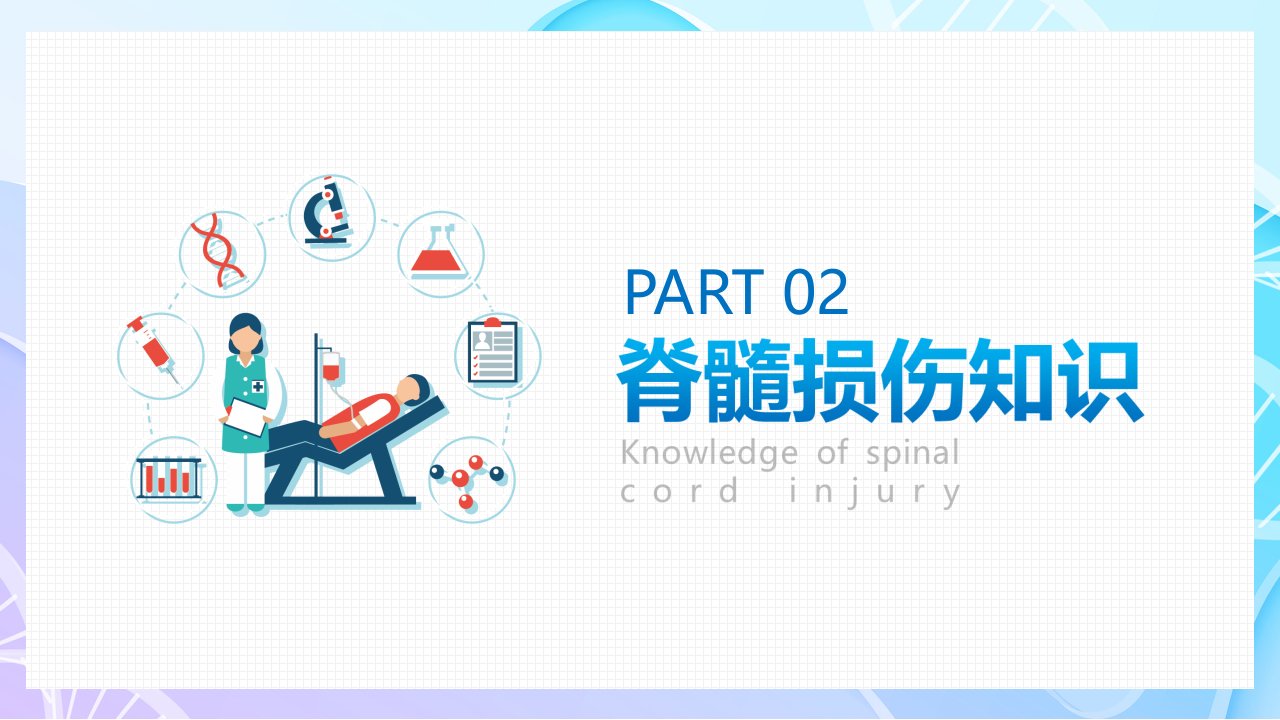 PART 02
脊髓损伤知识
Knowledge of spinal cord injury